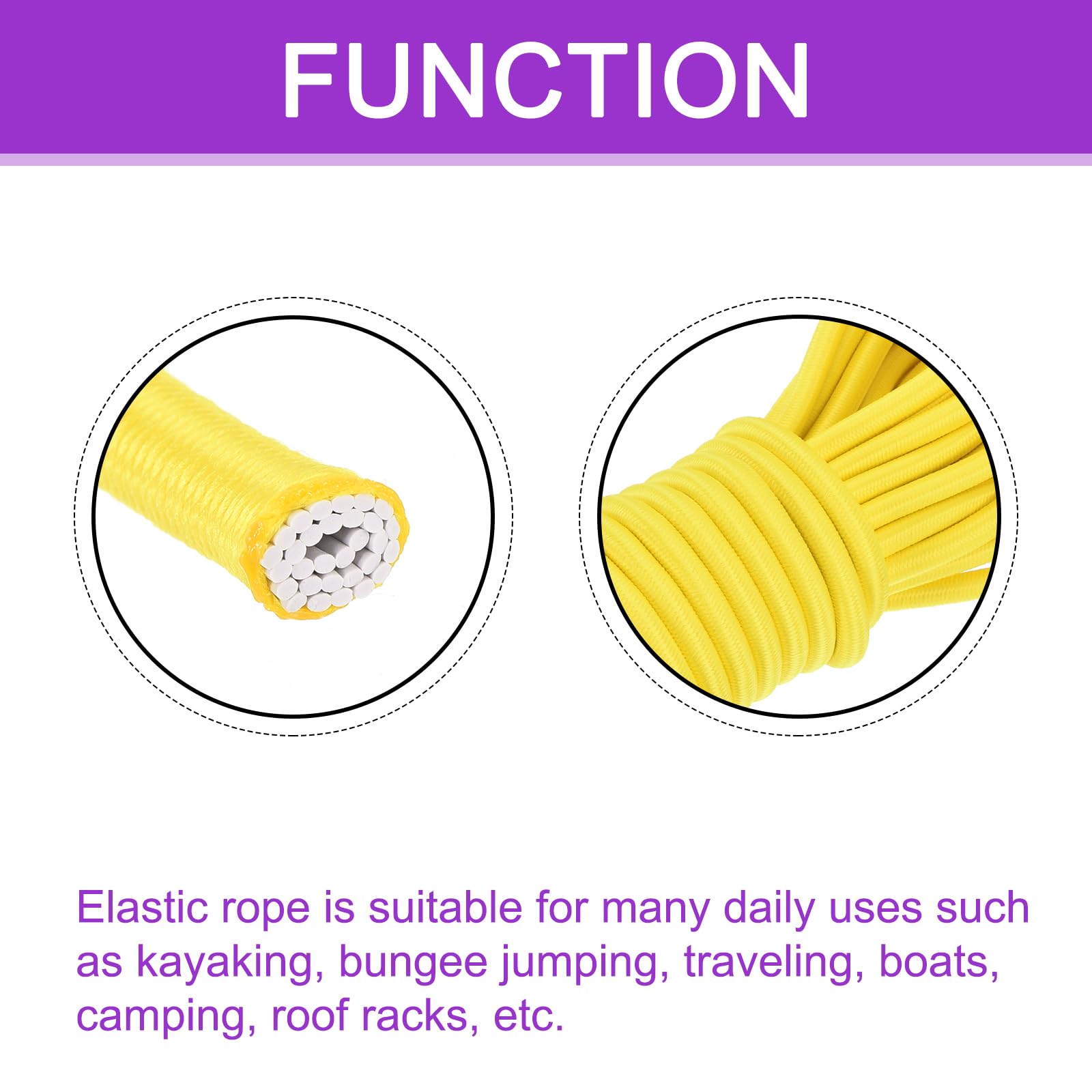 FUNCTION

Elastic rope is suitable for many daily uses such as kayaking, bungee jumping, traveling, boats, camping, roof racks, etc.